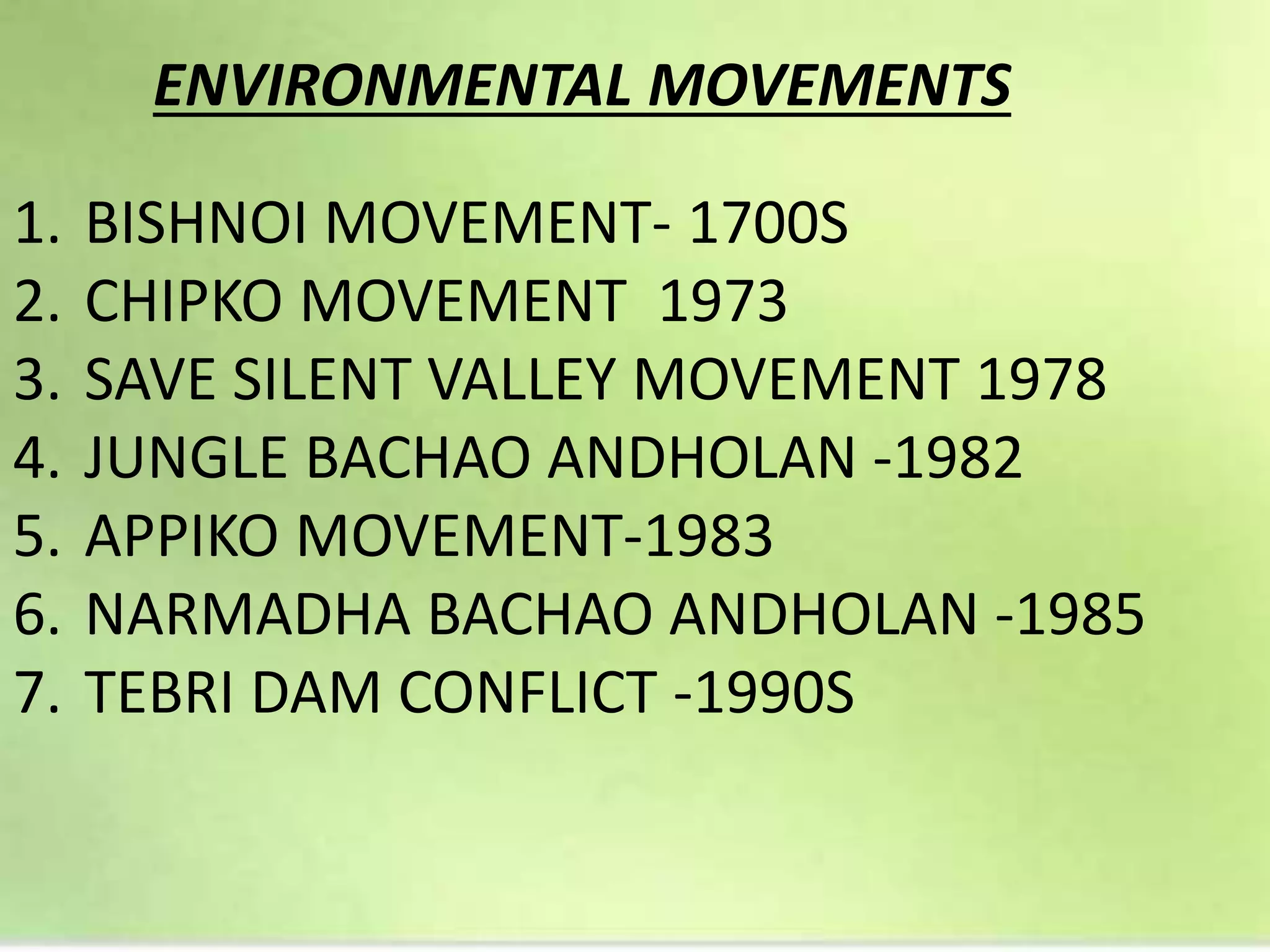 ENVIRONMENTAL MOVEMENTS

1. BISHNOI MOVEMENT- 1700S
2. CHIPKO MOVEMENT 1973
3. SAVE SILENT VALLEY MOVEMENT 1978
4. JUNGLE BACHAO ANDHOLAN -1982
5. APPIKO MOVEMENT-1983
6. NARMADHA BACHAO ANDHOLAN -1985
7. TEBRI DAM CONFLICT -1990S